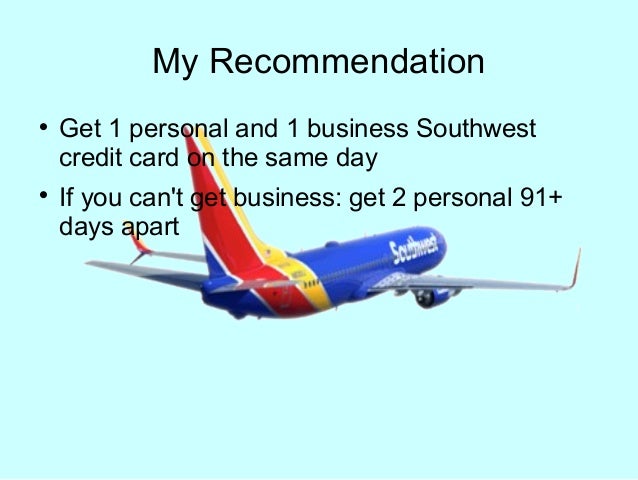 My Recommendation

• Get 1 personal and 1 business Southwest credit card on the same day

• If you can't get business: get 2 personal 91+ days apart

Southwest